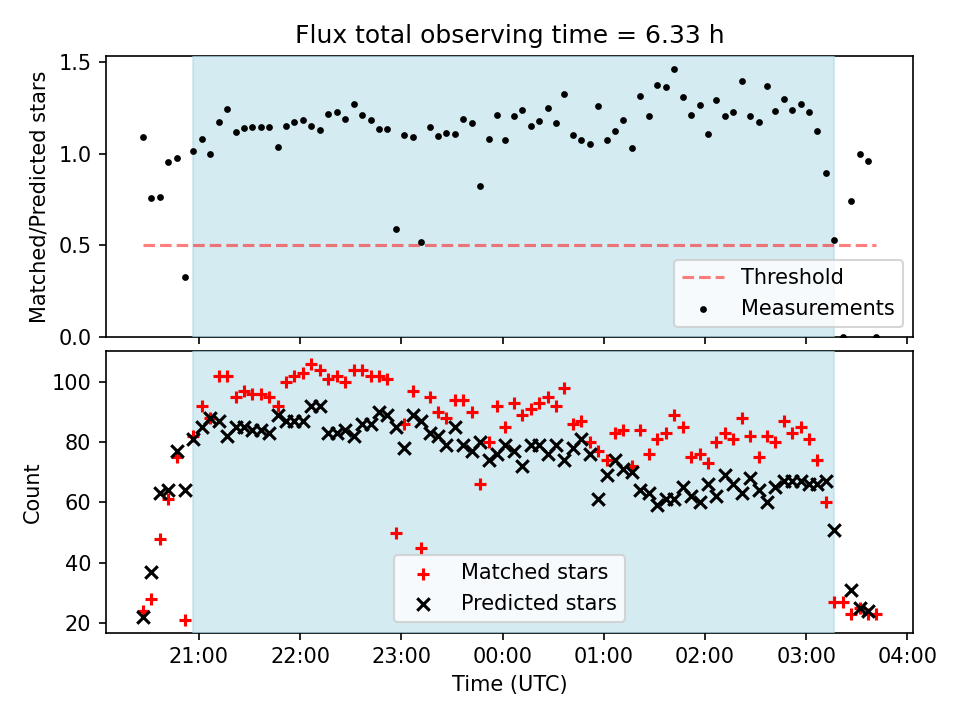 Flux total observing time = 6.33 h

Matched/Predicted stars

1.5
1.0
0.5
0.0

Threshold
Measurements

Count

100
80
60
40
20

Matched stars
Predicted stars

21:00
22:00
23:00
00:00
01:00
02:00
03:00
04:00

Time (UTC)